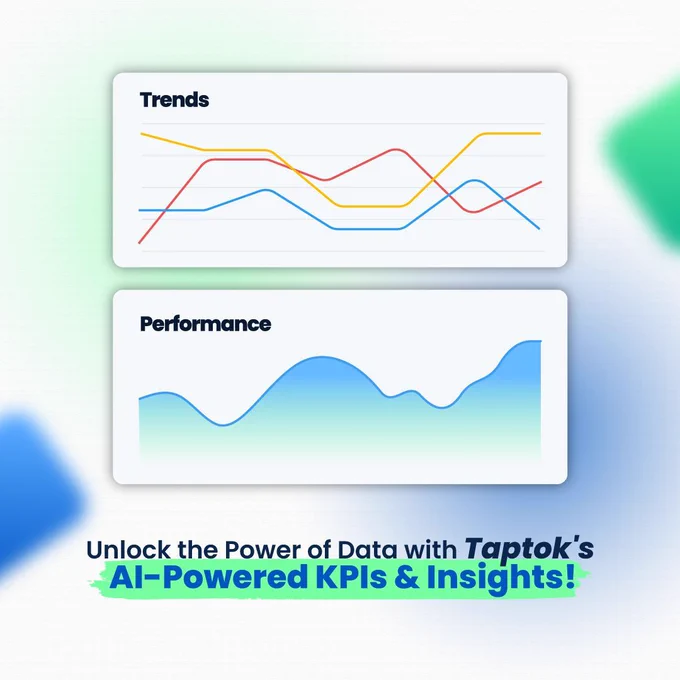 Trends

Performance

Unlock the Power of Data with Taptok's AI-Powered KPIs & Insights!